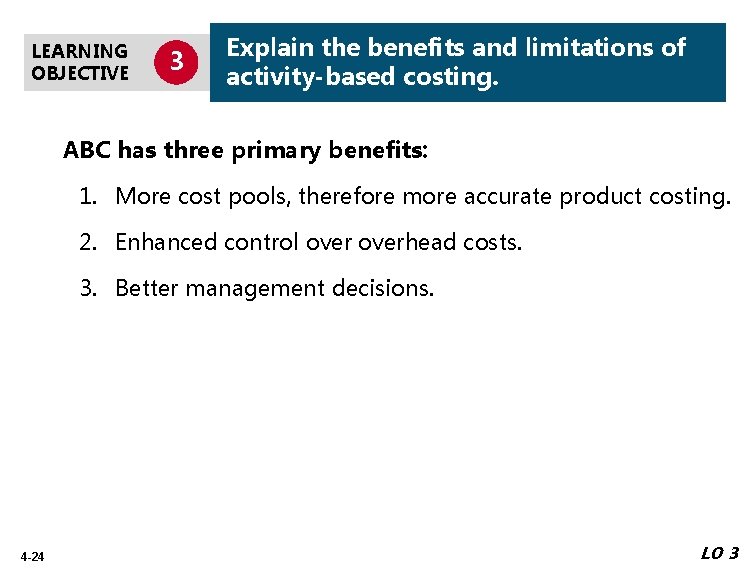 LEARNING OBJECTIVE 3

Explain the benefits and limitations of activity-based costing.

ABC has three primary benefits:

1. More cost pools, therefore more accurate product costing.

2. Enhanced control over overhead costs.

3. Better management decisions.

4-24

LO 3